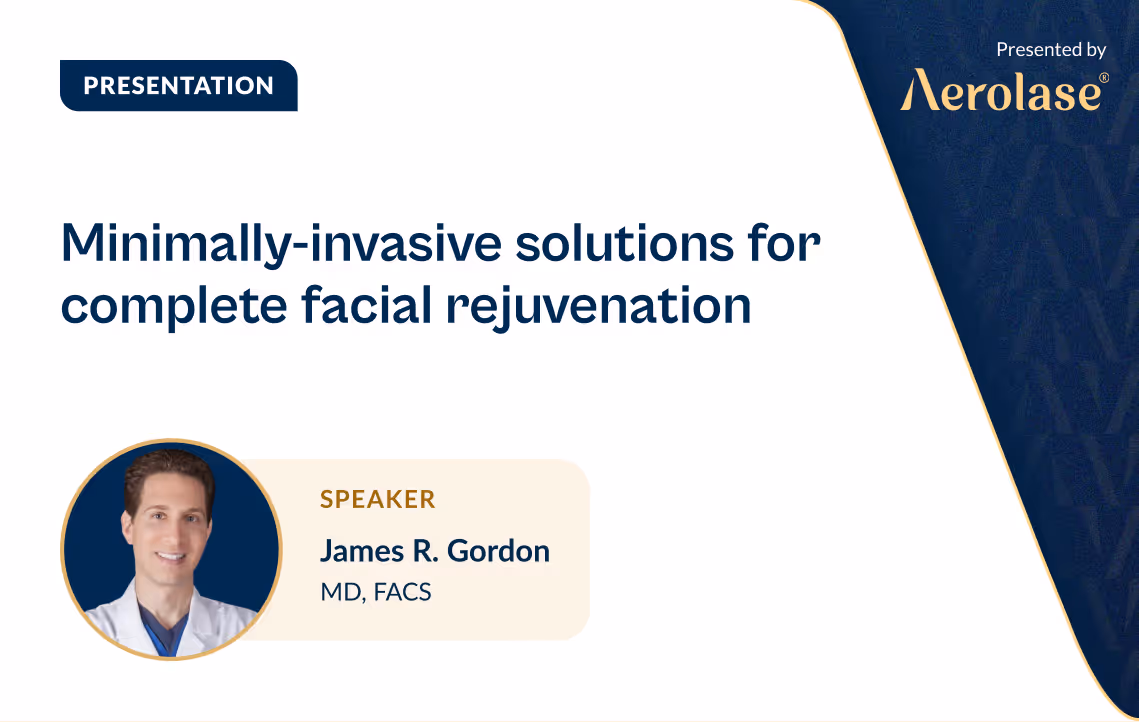 PRESENTATION

Presented by
Aerolase®

Minimally-invasive solutions for complete facial rejuvenation

SPEAKER
James R. Gordon
MD, FACS